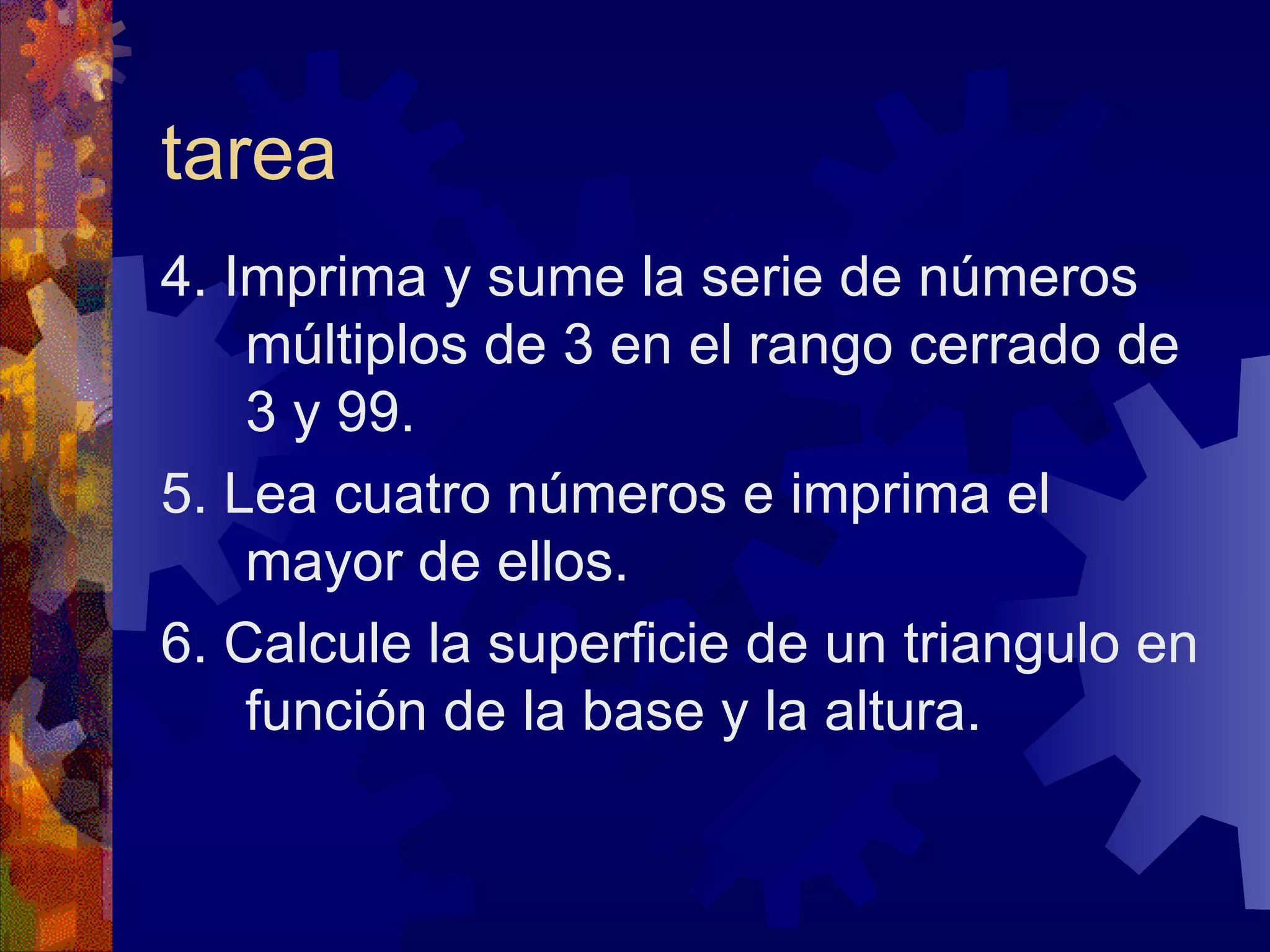 tarea

4. Imprima y sume la serie de números múltiplos de 3 en el rango cerrado de 3 y 99.

5. Lea cuatro números e imprima el mayor de ellos.

6. Calcule la superficie de un triangulo en función de la base y la altura.